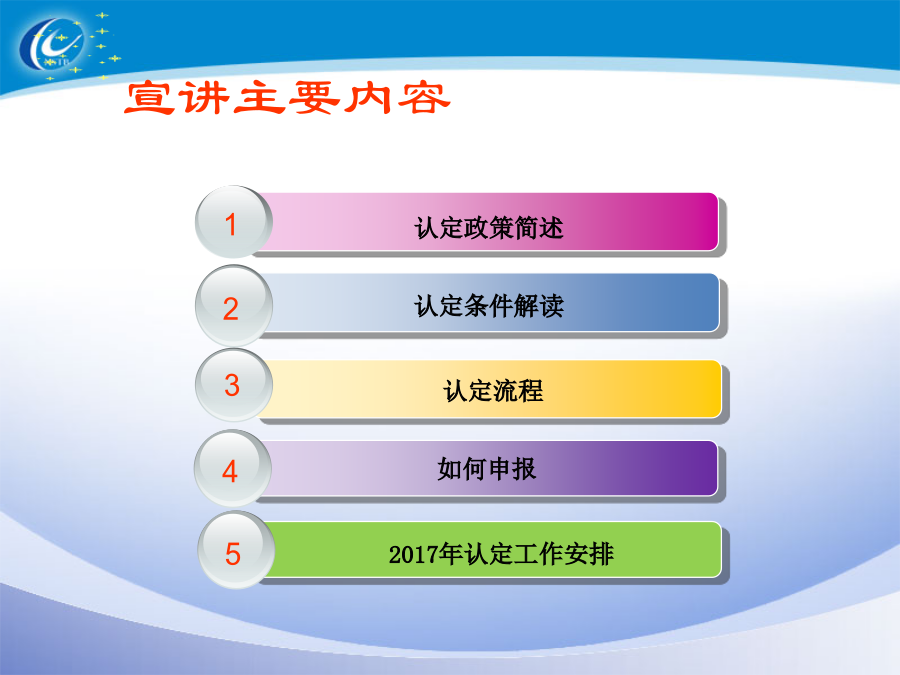 宣讲主要内容

1 认定政策简述

2 认定条件解读

3 认定流程

4 如何申报

5 2017年认定工作安排